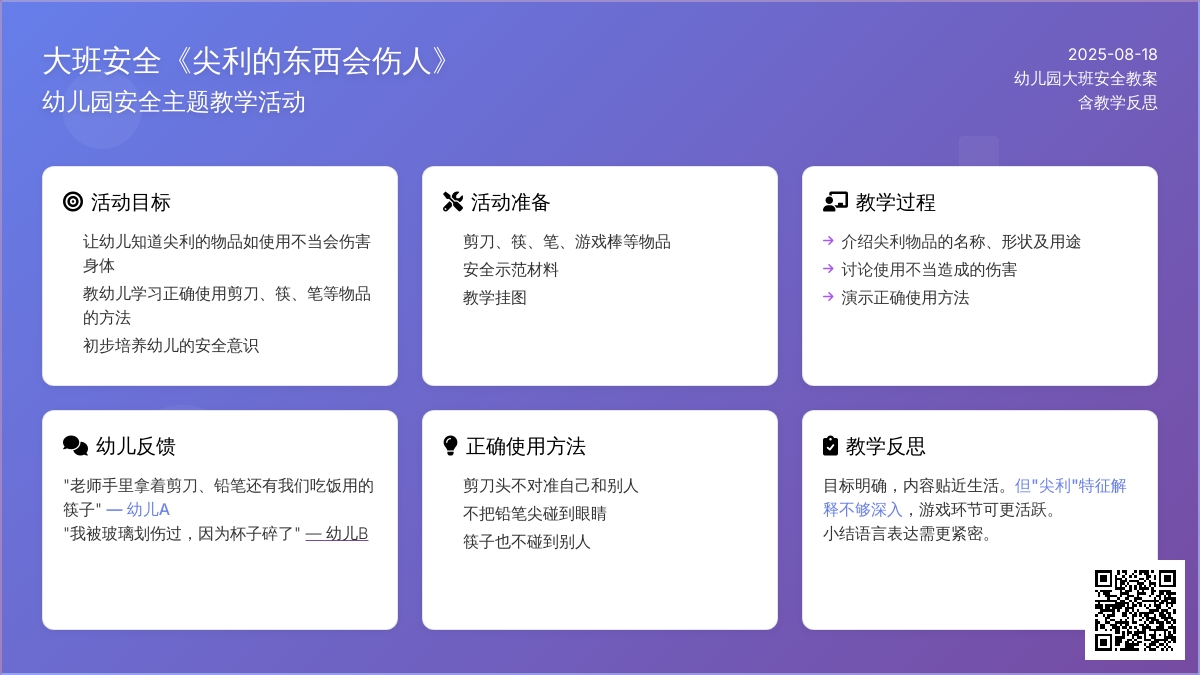 大班安全《尖利的东西会伤人》
幼儿园安全主题教学活动

2025-08-18
幼儿园大班安全教案
含教学反思

活动目标

让幼儿知道尖利的物品如使用不当会伤害身体
教幼儿学习正确使用剪刀、筷、笔等物品的方法
初步培养幼儿的安全意识

活动准备

剪刀、筷、笔、游戏棒等物品
安全示范材料
教学挂图

教学过程

→ 介绍尖利物品的名称、形状及用途
→ 讨论使用不当造成的伤害
→ 演示正确使用方法

幼儿反馈

"老师手里拿着剪刀、铅笔还有我们吃饭用的筷子" — 幼儿A
"我被玻璃划伤过，因为杯子碎了" — 幼儿B

正确使用方法

剪刀头不对准自己和别人
不把铅笔尖碰到眼睛
筷子也不碰到别人

教学反思

目标明确，内容贴近生活。但"尖利"特征解释不够深入，游戏环节可更活跃。
小结语言表达需更紧密。